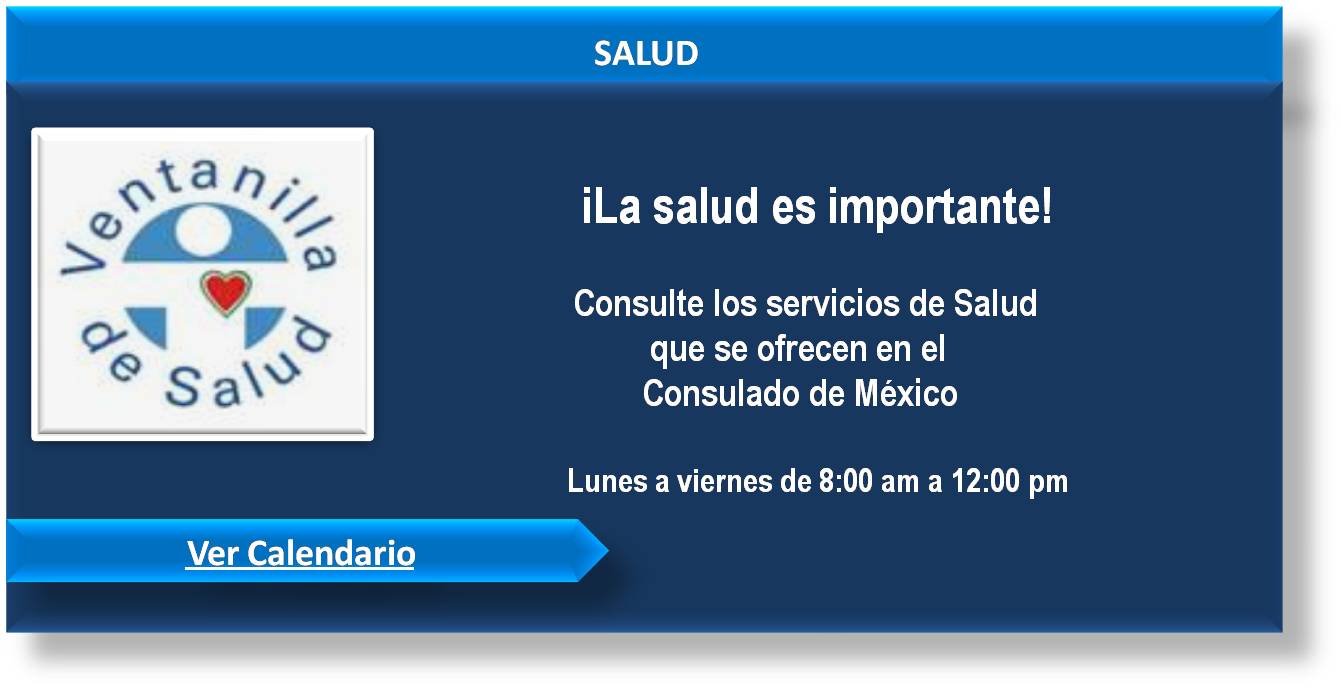 SALUD

Ventanilla de Salud

¡La salud es importante!

Consulte los servicios de Salud que se ofrecen en el Consulado de México

Lunes a viernes de 8:00 am a 12:00 pm

Ver Calendario